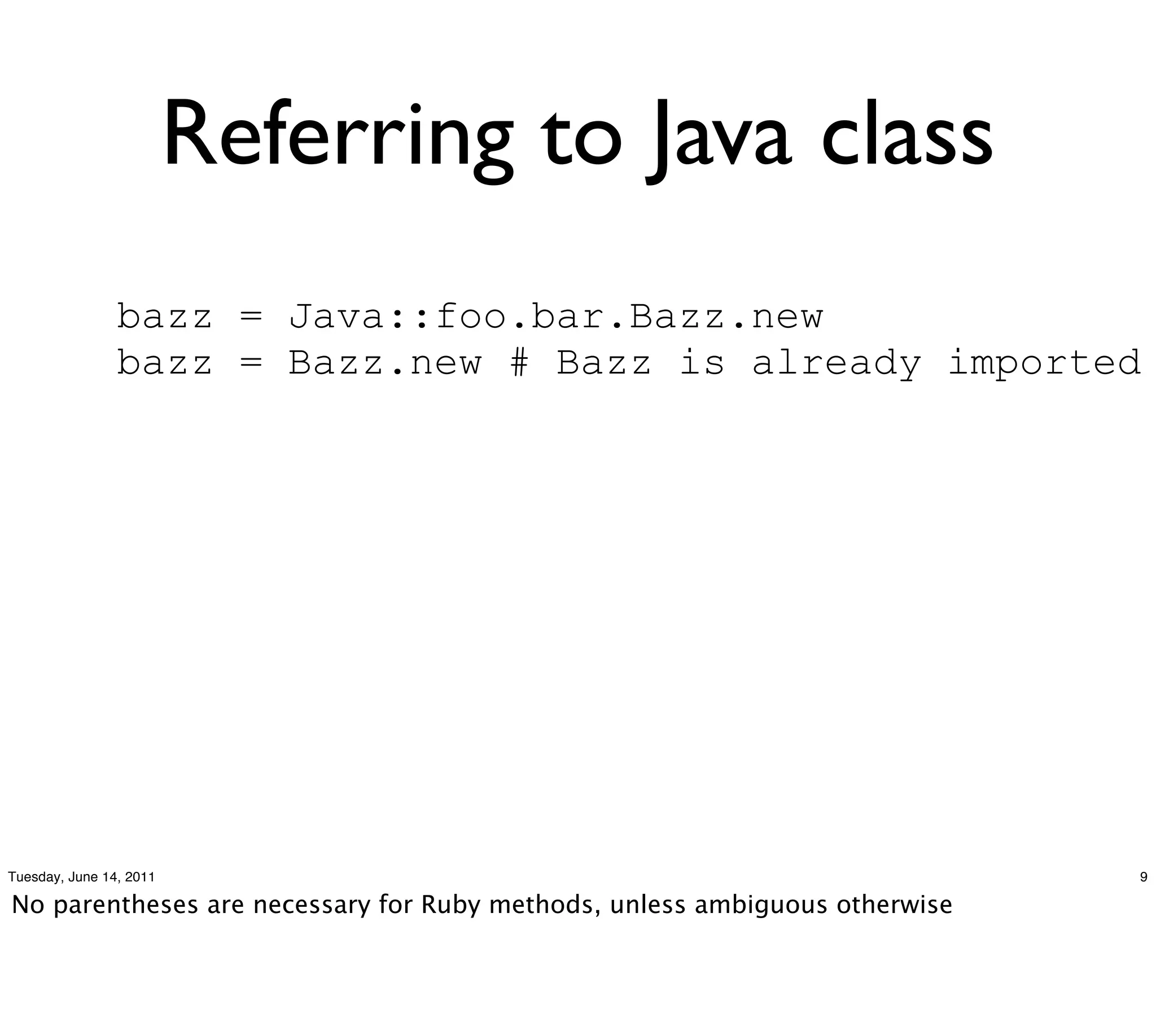 Referring to Java class

bazz = Java::foo.bar.Bazz.new
bazz = Bazz.new # Bazz is already imported

Tuesday, June 14, 2011

9

No parentheses are necessary for Ruby methods, unless ambiguous otherwise